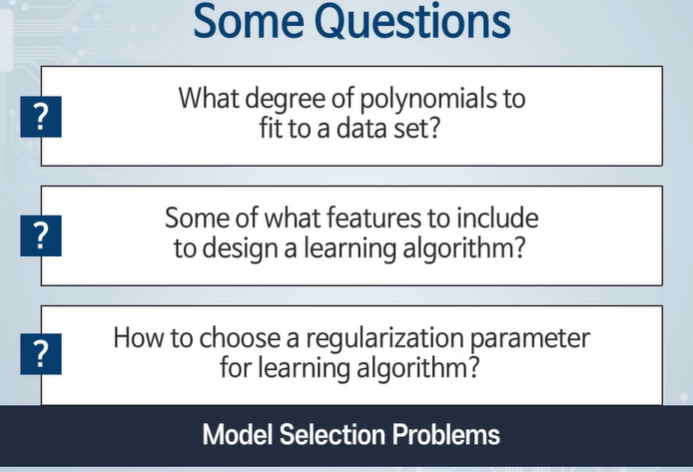 Some Questions

?

What degree of polynomials to fit to a data set?

?

Some of what features to include to design a learning algorithm?

?

How to choose a regularization parameter for learning algorithm?

Model Selection Problems